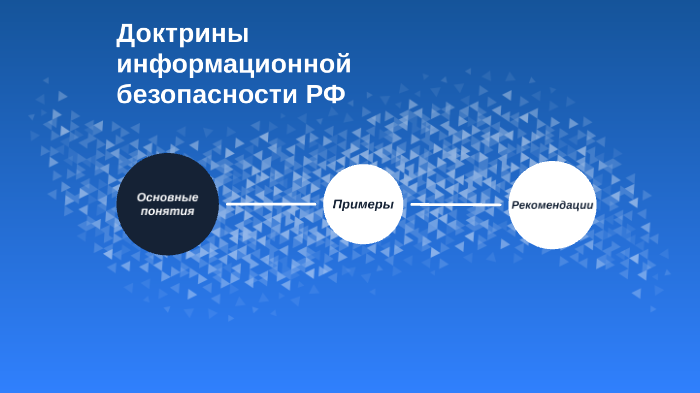 Доктрины информационной безопасности РФ

Основные понятия

Примеры

Рекомендации